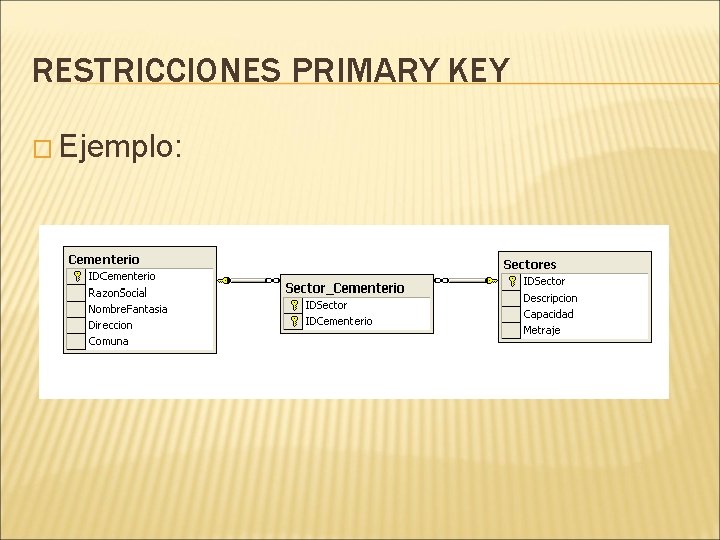 RESTRICCIONES PRIMARY KEY

Ejemplo:

Cementerio
IDCementerio
RazonSocial
NombreFantasia
Direccion
Comuna

Sector_Cementerio
IDSector
IDCementerio

Sectores
IDSector
Descripcion
Capacidad
Metraje